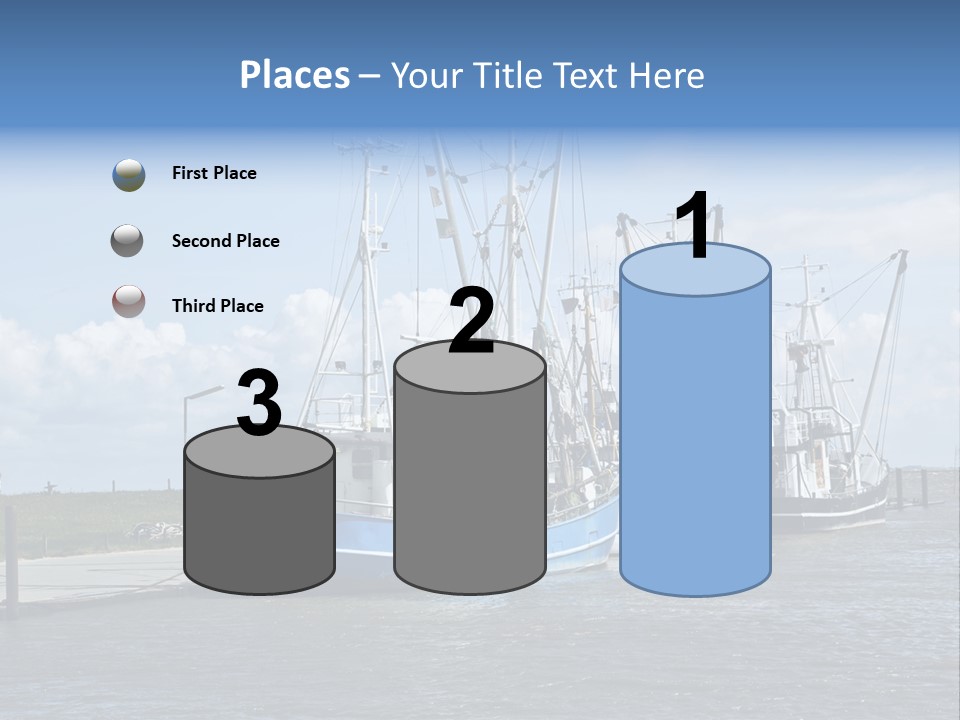 Places – Your Title Text Here

First Place

Second Place

Third Place

3

2

1